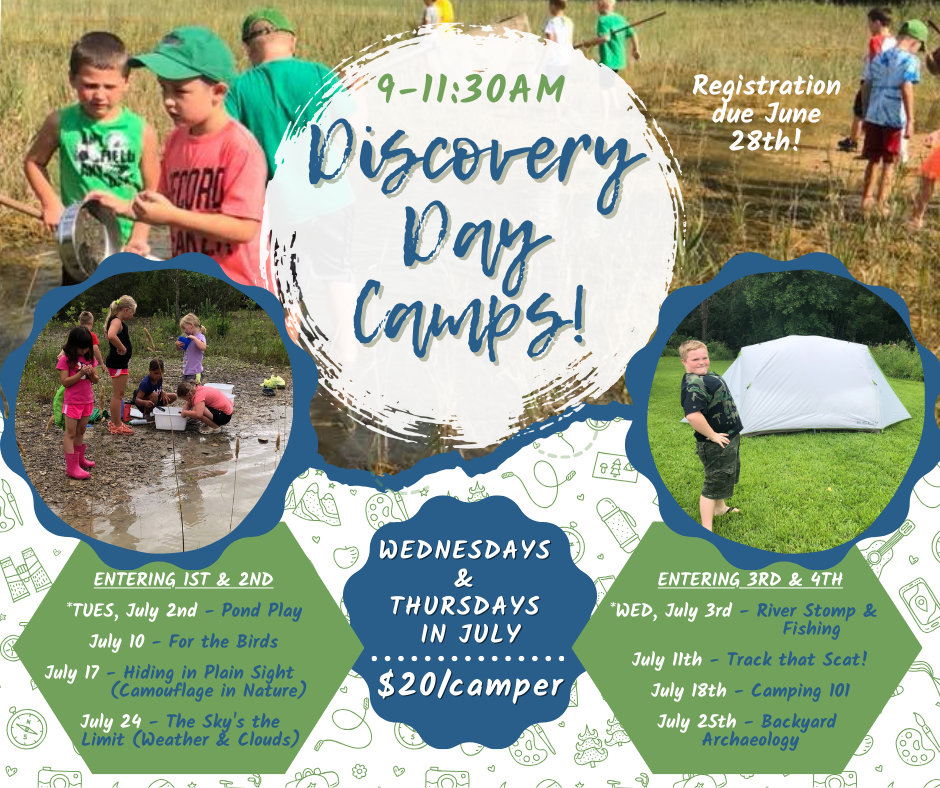 9-11:30AM

Discovery Day Camps!

Registration due June 28th!

ENTERING 1ST & 2ND

*TUES, July 2nd - Pond Play

July 10 - For the Birds

July 17 - Hiding in Plain Sight (Camouflage in Nature)

July 24 - The Sky's the Limit (Weather & Clouds)

WEDNESDAYS & THURSDAYS IN JULY

$20/camper

ENTERING 3RD & 4TH

*WED, July 3rd - River Stomp & Fishing

July 11th - Track that Scat!

July 18th - Camping 101

July 25th - Backyard Archaeology